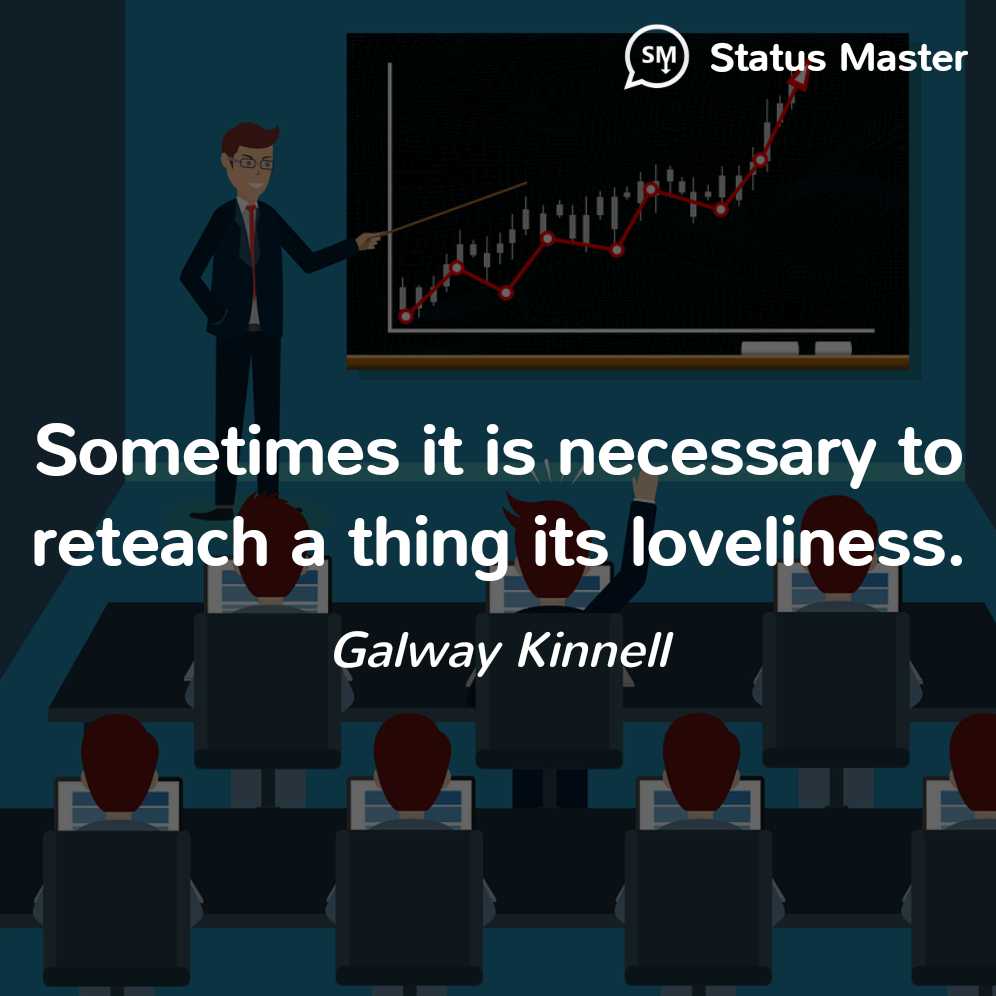 SM Status Master

Sometimes it is necessary to reteach a thing its loveliness.

Galway Kinnell